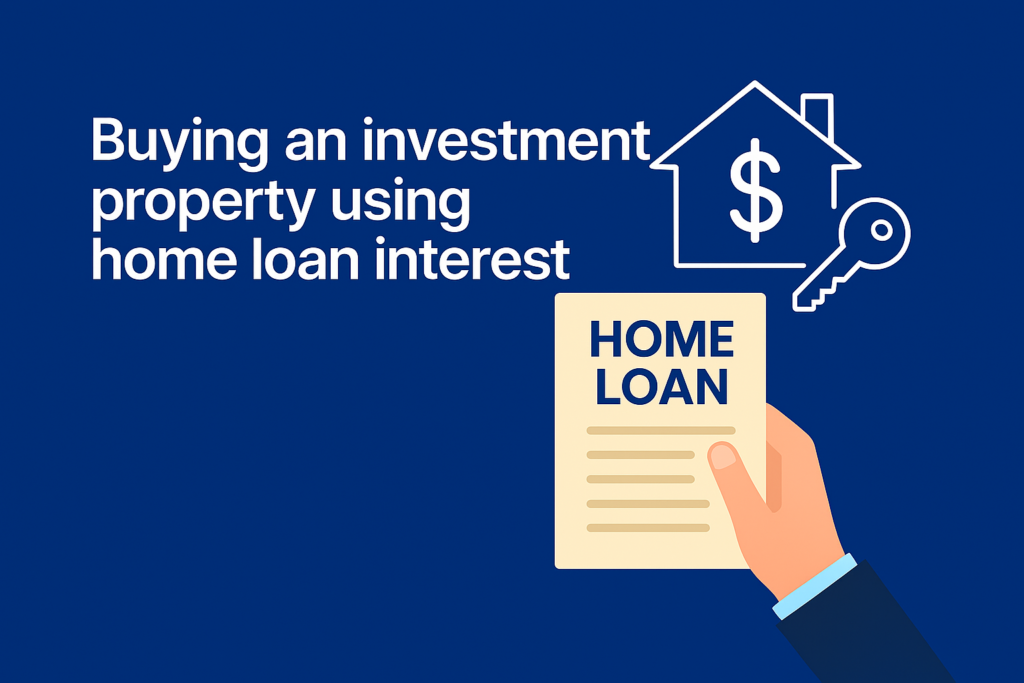 Buying an investment property using home loan interest

$

HOME LOAN